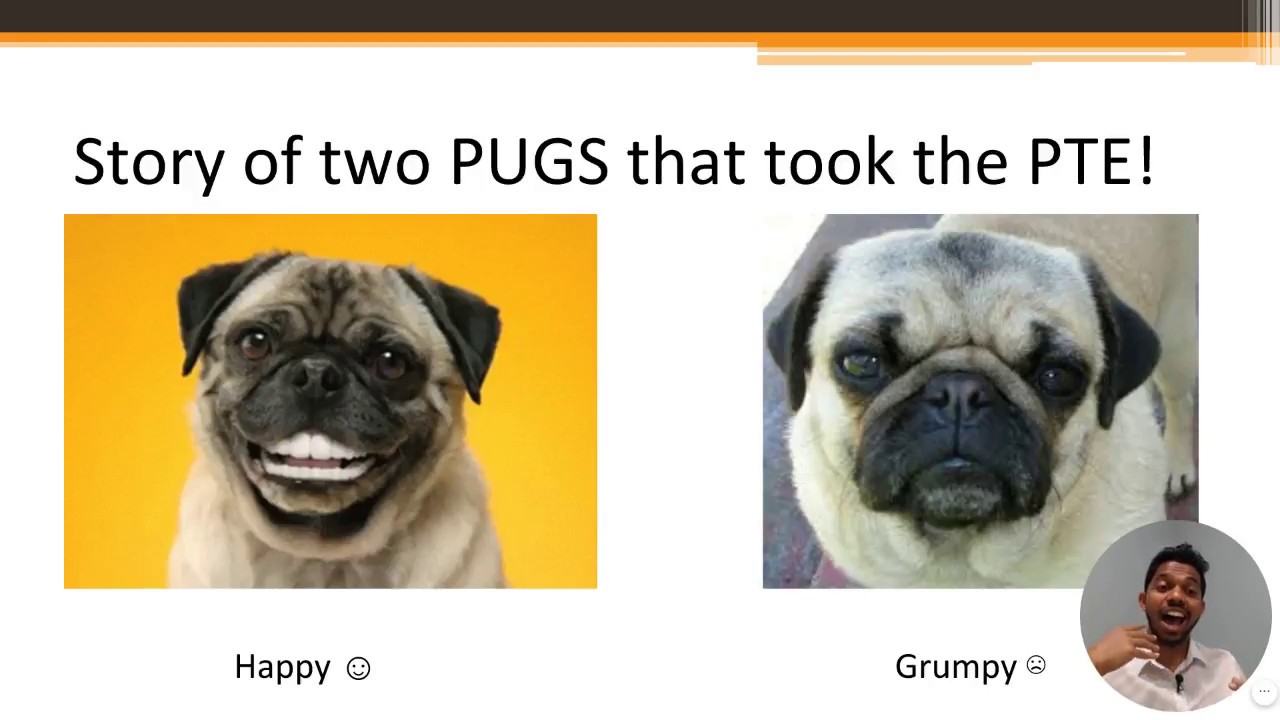 Story of two PUGS that took the PTE!

Happy ☺

Grumpy ☹